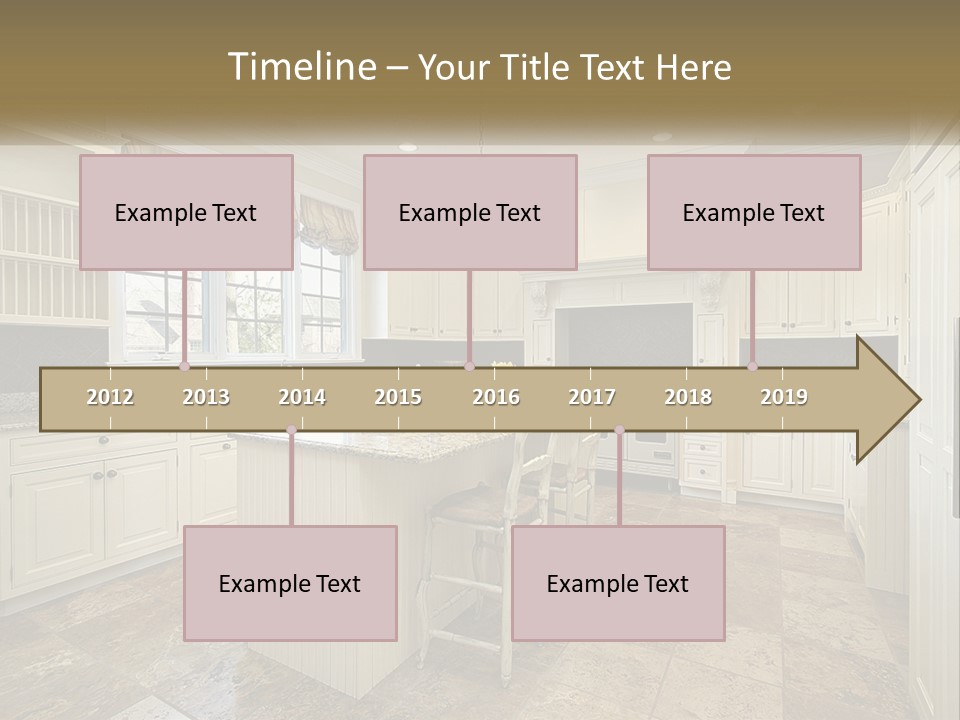 Timeline – Your Title Text Here

Example Text

Example Text

Example Text

2012 2013 2014 2015 2016 2017 2018 2019

Example Text

Example Text